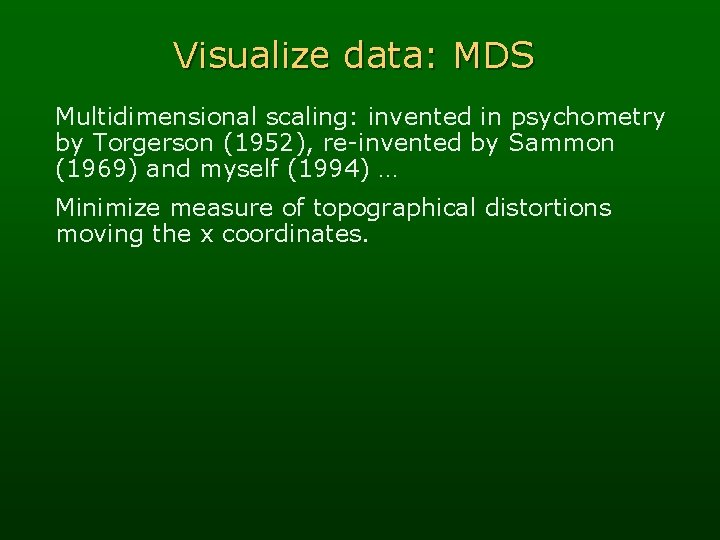 Visualize data: MDS

Multidimensional scaling: invented in psychometry by Torgerson (1952), re-invented by Sammon (1969) and myself (1994) …

Minimize measure of topographical distortions moving the x coordinates.